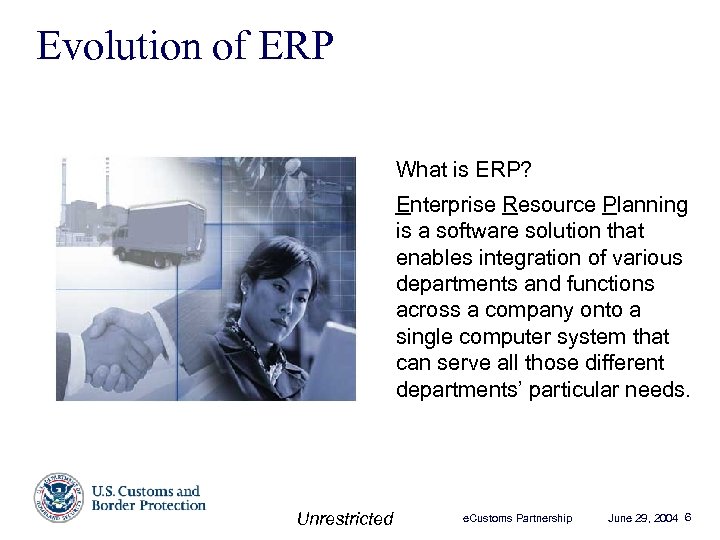 Evolution of ERP

What is ERP?

Enterprise Resource Planning is a software solution that enables integration of various departments and functions across a company onto a single computer system that can serve all those different departments' particular needs.

U.S. Customs and Border Protection

Unrestricted

eCustoms Partnership

June 29, 2004 6